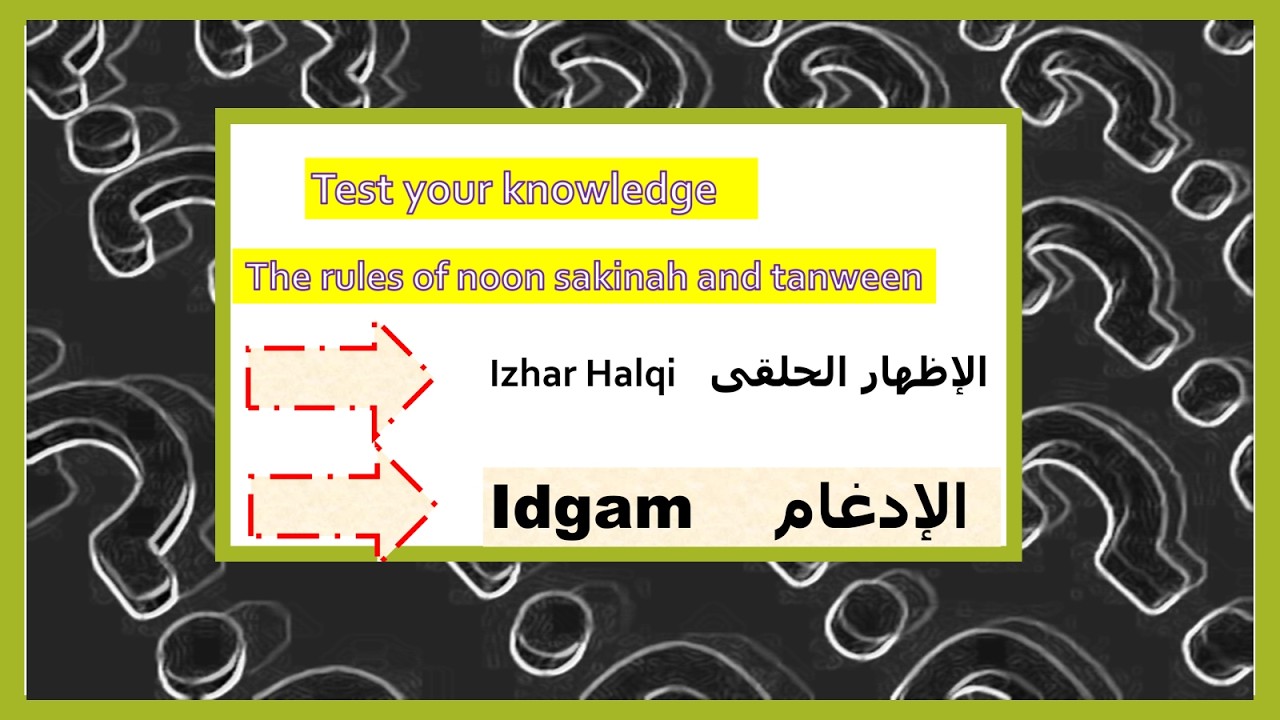 Test your knowledge

The rules of noon sakinah and tanween

Izhar Halqi الإظهار الحلقى

Idgam الإدغام